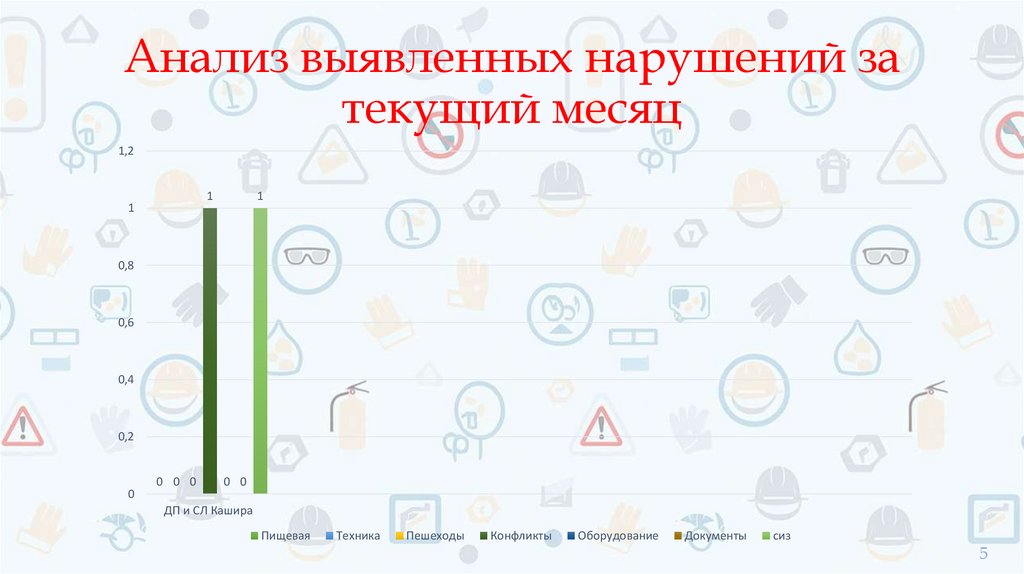 Анализ выявленных нарушений за текущий месяц

1,2
1
0,8
0,6
0,4
0,2
0

1 1
0 0 0 0 0

ДП и СЛ Кашира

Пищевая Техника Пешеходы Конфликты Оборудование Документы сиз

5